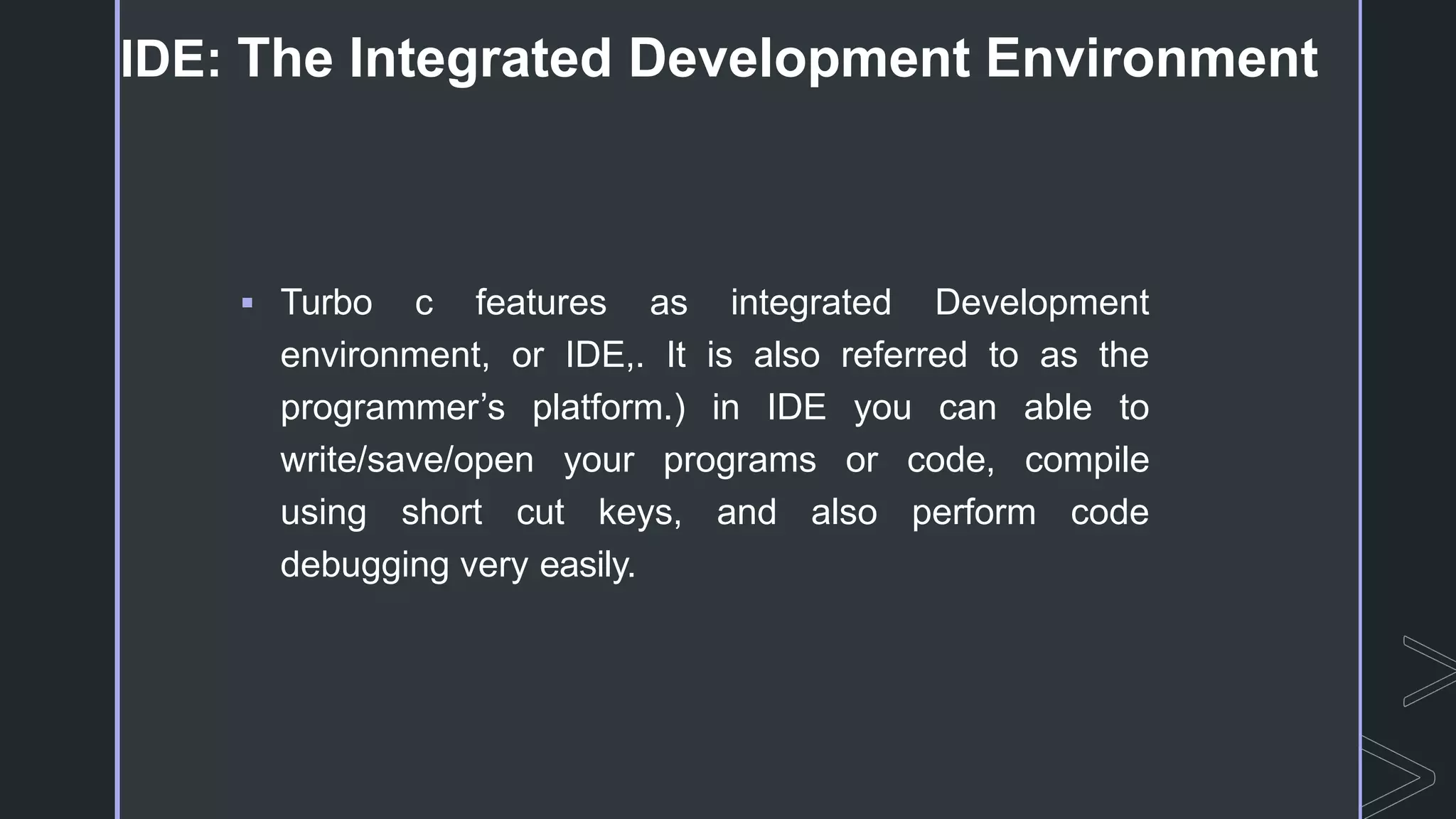 IDE: The Integrated Development Environment

▪ Turbo c features as integrated Development environment, or IDE,. It is also referred to as the programmer’s platform.) in IDE you can able to write/save/open your programs or code, compile using short cut keys, and also perform code debugging very easily.